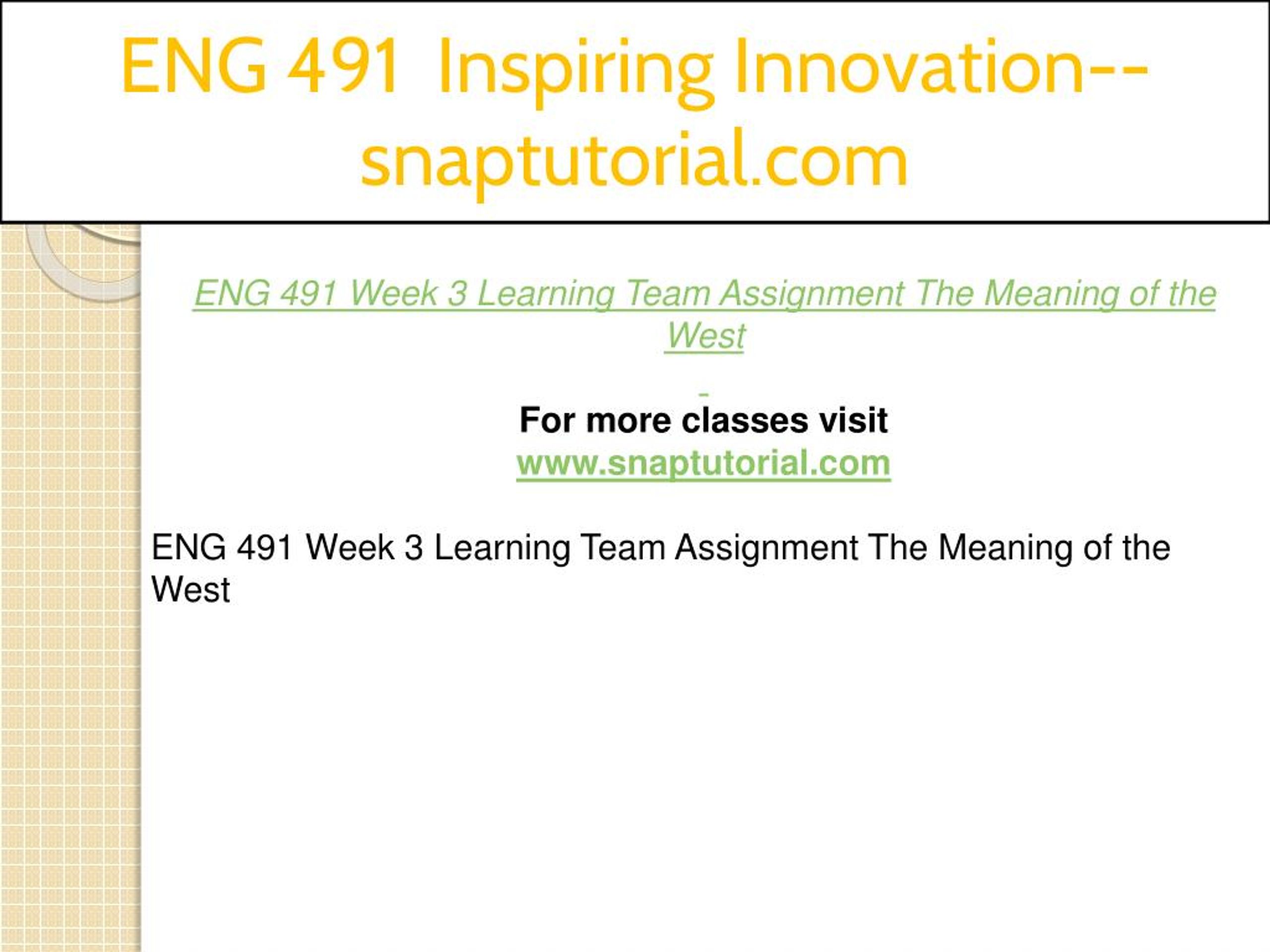 ENG 491 Inspiring Innovation--snaptutorial.com

ENG 491 Week 3 Learning Team Assignment The Meaning of the West

For more classes visit
www.snaptutorial.com

ENG 491 Week 3 Learning Team Assignment The Meaning of the West